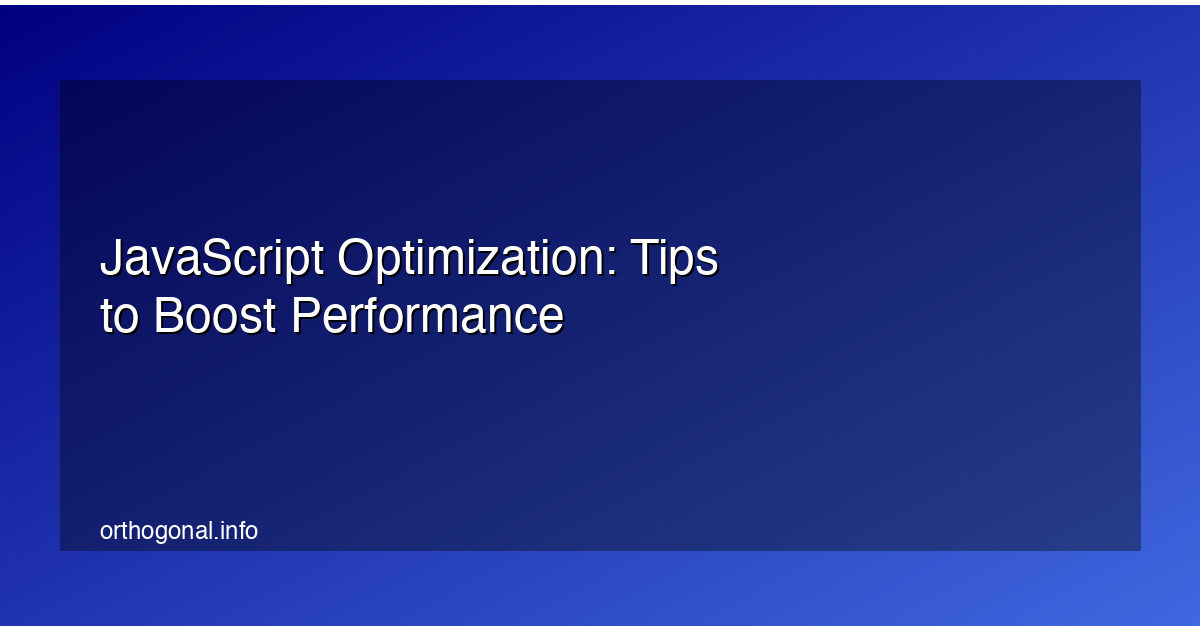 JavaScript Optimization: Tips to Boost Performance

orthogonal.info